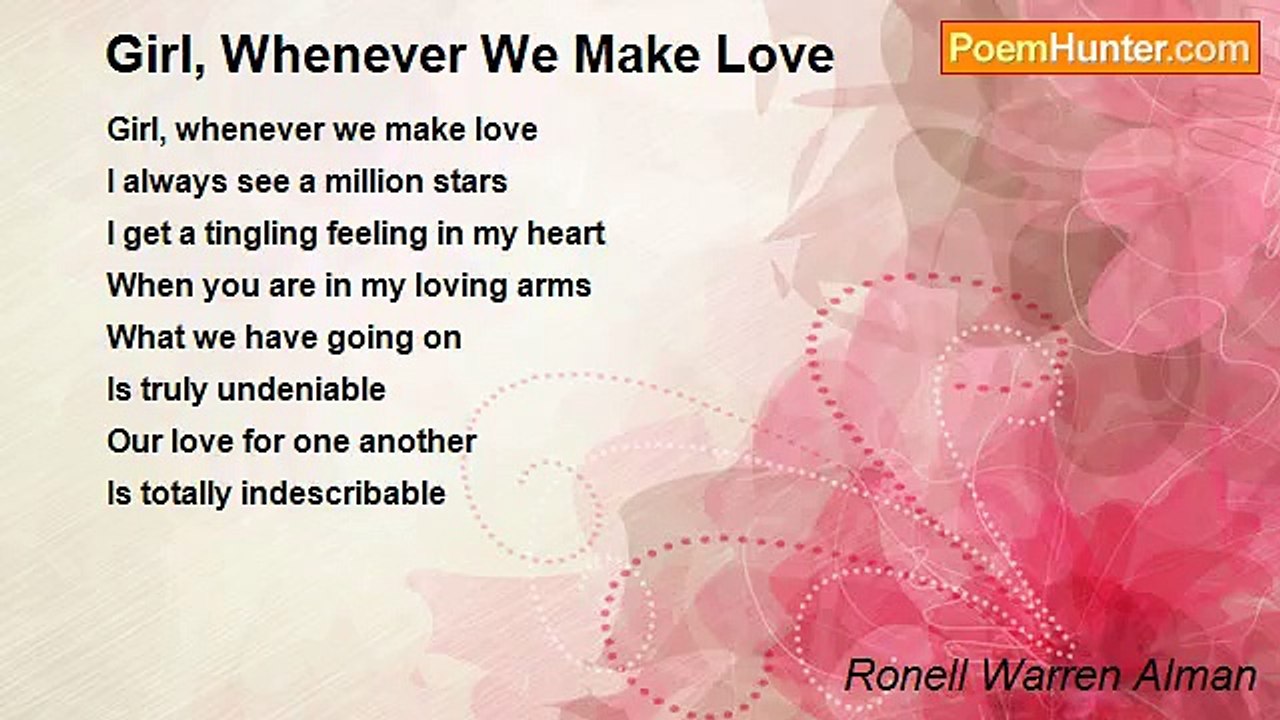 Girl, Whenever We Make Love

PoemHunter.com

Girl, whenever we make love
I always see a million stars
I get a tingling feeling in my heart
When you are in my loving arms
What we have going on
Is truly undeniable
Our love for one another
Is totally indescribable

Ronell Warren Alman